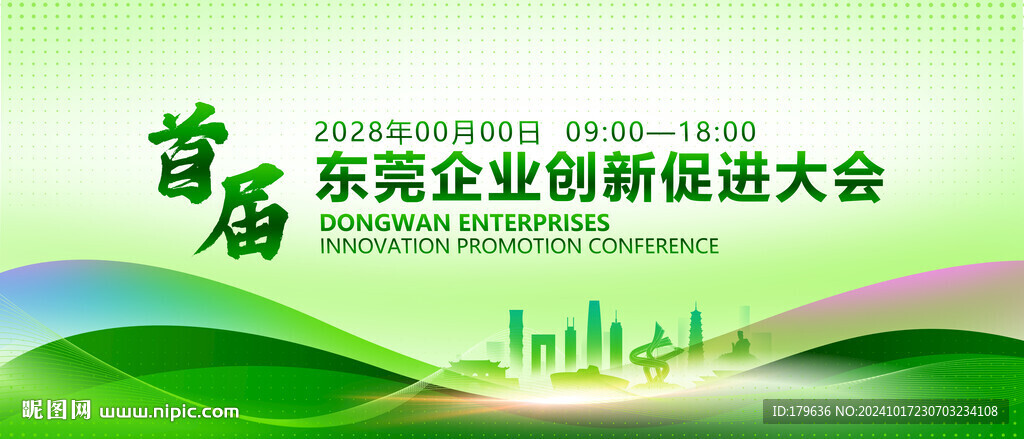 首届

2028年00月00日 09:00—18:00

东莞企业创新促进大会

DONGWAN ENTERPRISES
INNOVATION PROMOTION CONFERENCE

昵图网 www.nipic.com

ID:179636 NO:20241017230703234108